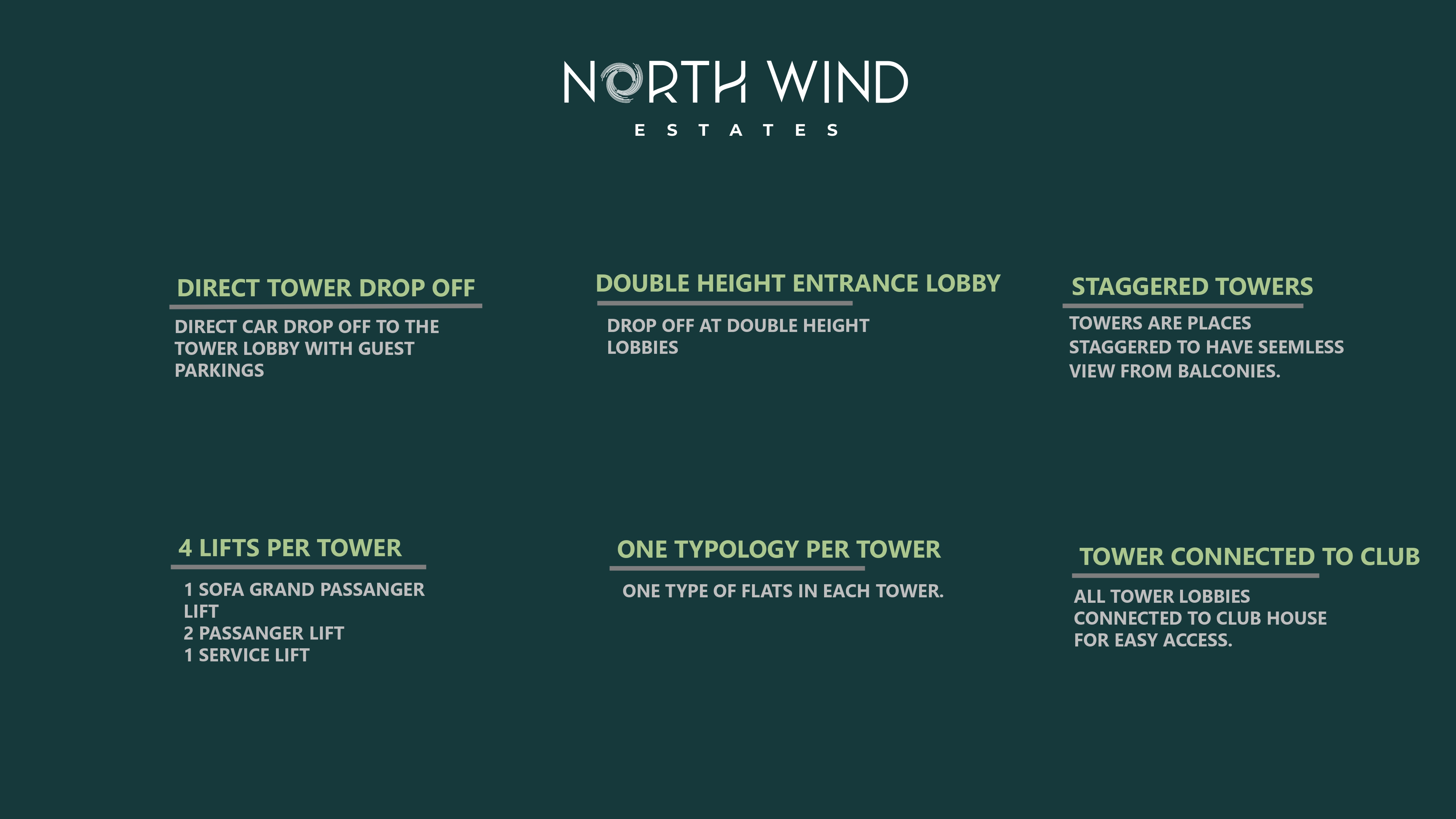 NORTH WIND
ESTATES

DIRECT TOWER DROP OFF

DIRECT CAR DROP OFF TO THE TOWER LOBBY WITH GUEST PARKINGS

DOUBLE HEIGHT ENTRANCE LOBBY

DROP OFF AT DOUBLE HEIGHT LOBBIES

STAGGERED TOWERS

TOWERS ARE PLACES STAGGERED TO HAVE SEEMLESS VIEW FROM BALCONIES.

4 LIFTS PER TOWER

1 SOFA GRAND PASSANGER LIFT
2 PASSANGER LIFT
1 SERVICE LIFT

ONE TYPOLOGY PER TOWER

ONE TYPE OF FLATS IN EACH TOWER.

TOWER CONNECTED TO CLUB

ALL TOWER LOBBIES CONNECTED TO CLUB HOUSE FOR EASY ACCESS.